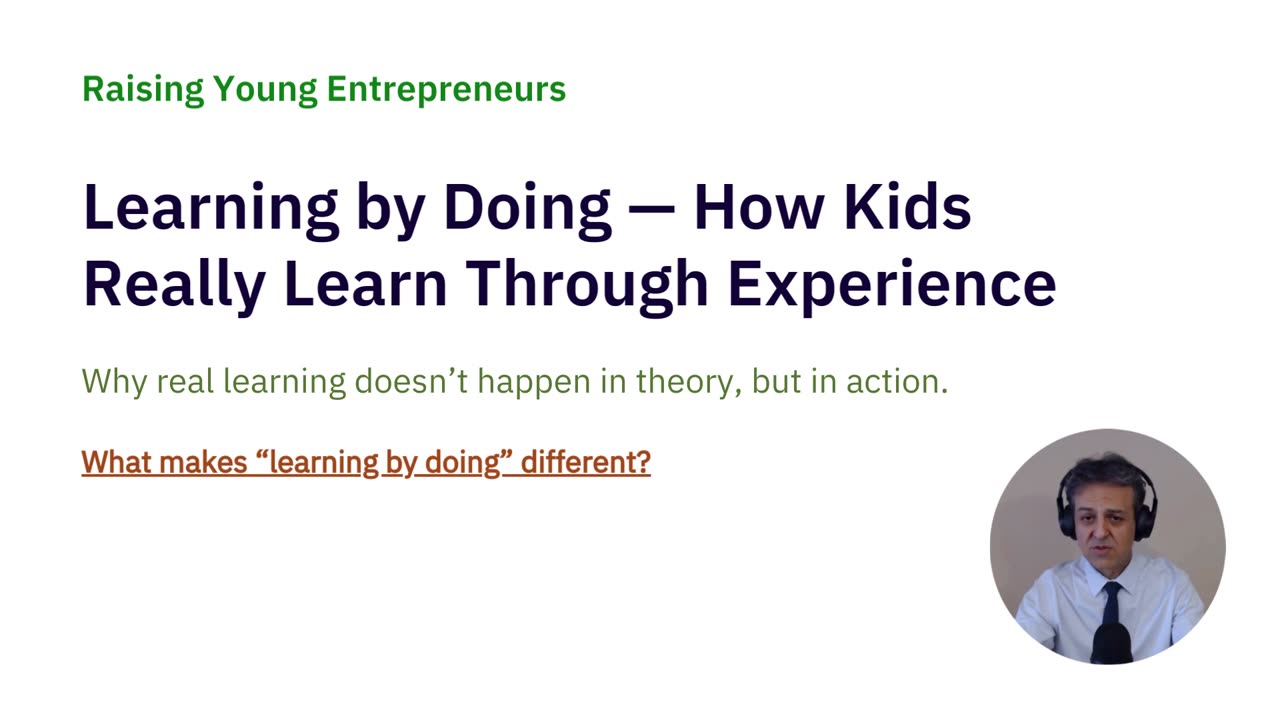 Raising Young Entrepreneurs

Learning by Doing — How Kids Really Learn Through Experience

Why real learning doesn’t happen in theory, but in action.

What makes “learning by doing” different?